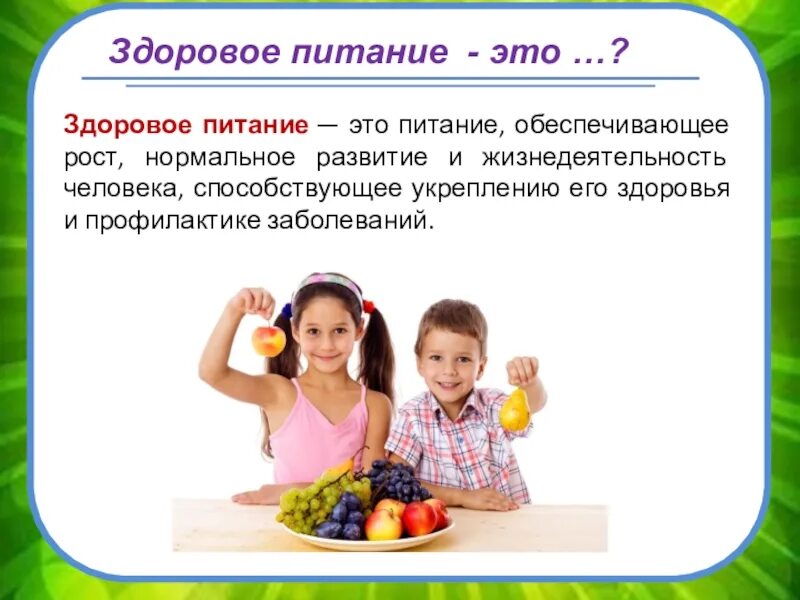 Здоровое питание - это …?

Здоровое питание — это питание, обеспечивающее рост, нормальное развитие и жизнедеятельность человека, способствующее укреплению его здоровья и профилактике заболеваний.